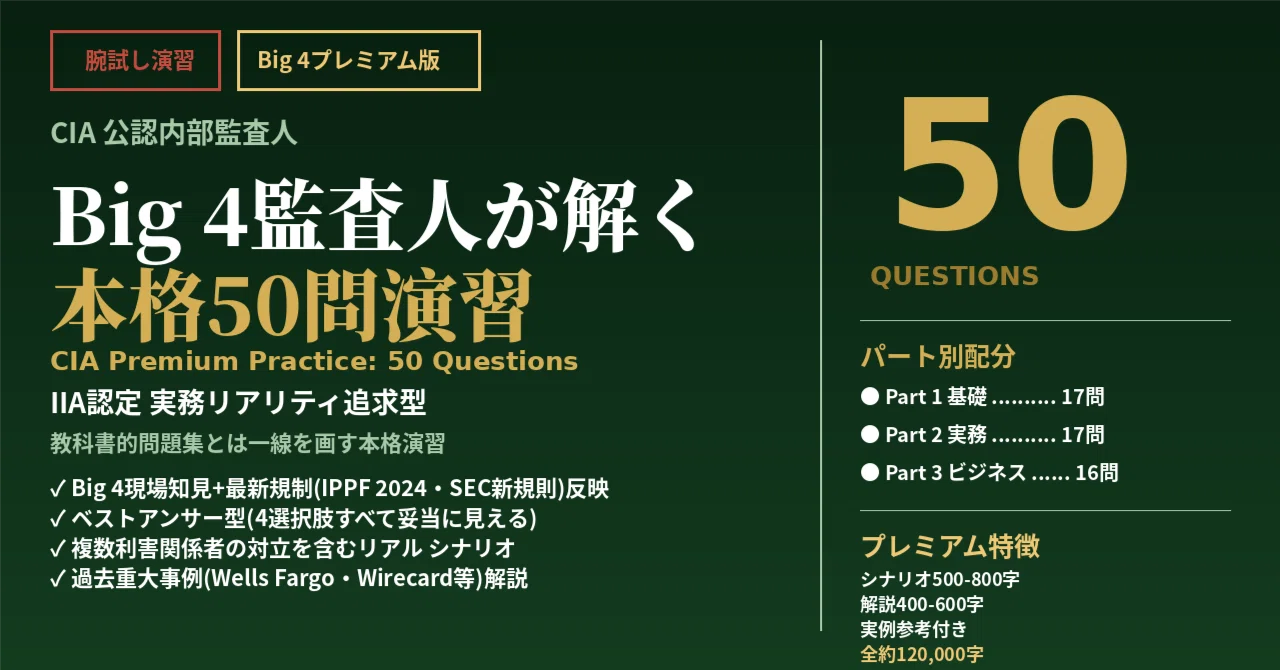 腕試し演習

Big 4プレミアム版

CIA 公認内部監査人

Big 4監査人が解く
本格50問演習

CIA Premium Practice: 50 Questions

IIA認定 実務リアリティ追求型

教科書的問題集とは一線を画す本格演習

✓ Big 4現場知見+最新規制(IPPF 2024・SEC新規則)反映
✓ ベストアンサー型(4選択肢すべて妥当に見える)
✓ 複数利害関係者の対立を含むリアル シナリオ
✓ 過去重大事例(Wells Fargo・Wirecard等)解説

50

QUESTIONS

パート別配分

● Part 1 基礎 .......... 17問
● Part 2 実務 .......... 17問
● Part 3 ビジネス ...... 16問

プレミアム特徴

シナリオ500-800字
解説400-600字
実例参考付き
全約120,000字